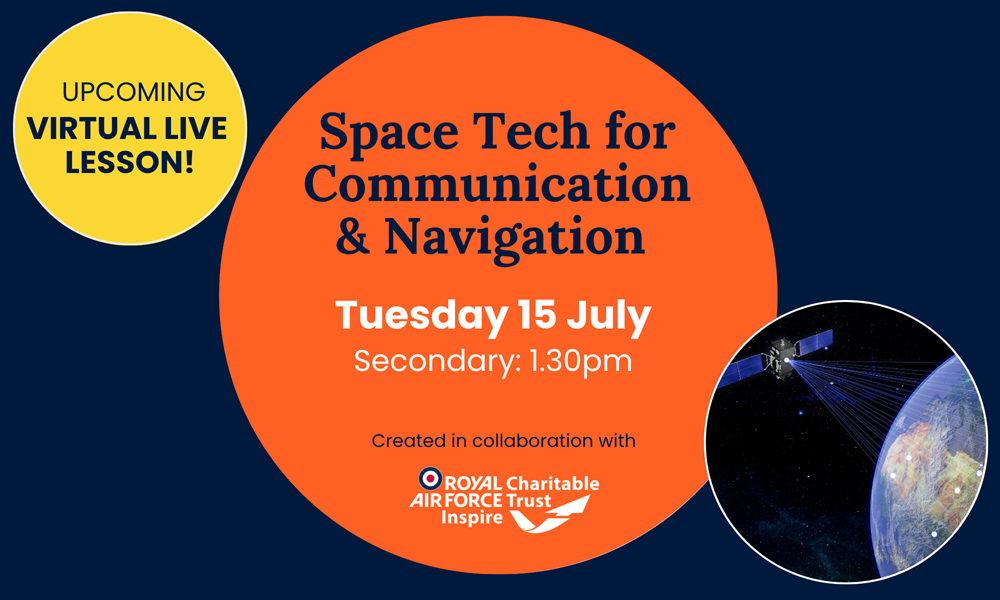 UPCOMING
VIRTUAL LIVE LESSON!

Space Tech for Communication & Navigation

Tuesday 15 July
Secondary: 1.30pm

Created in collaboration with

ROYAL AIR FORCE Charitable Trust Inspire